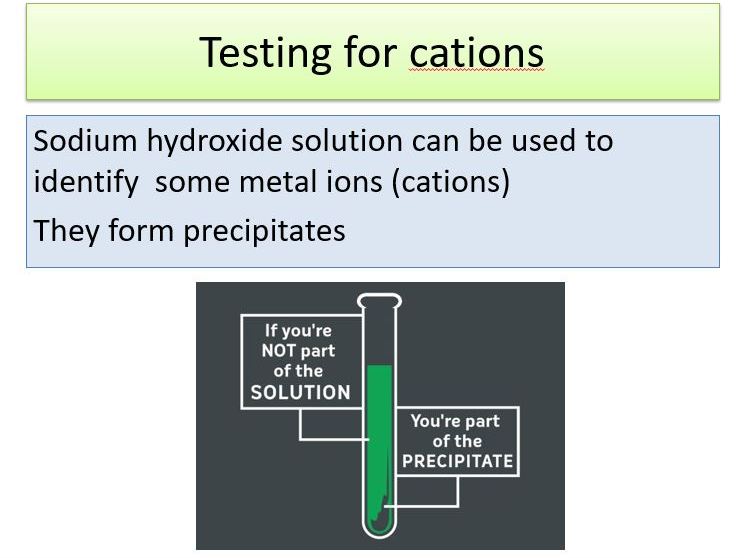 Testing for cations

Sodium hydroxide solution can be used to identify some metal ions (cations)

They form precipitates

If you're NOT part of the SOLUTION

You're part of the PRECIPITATE